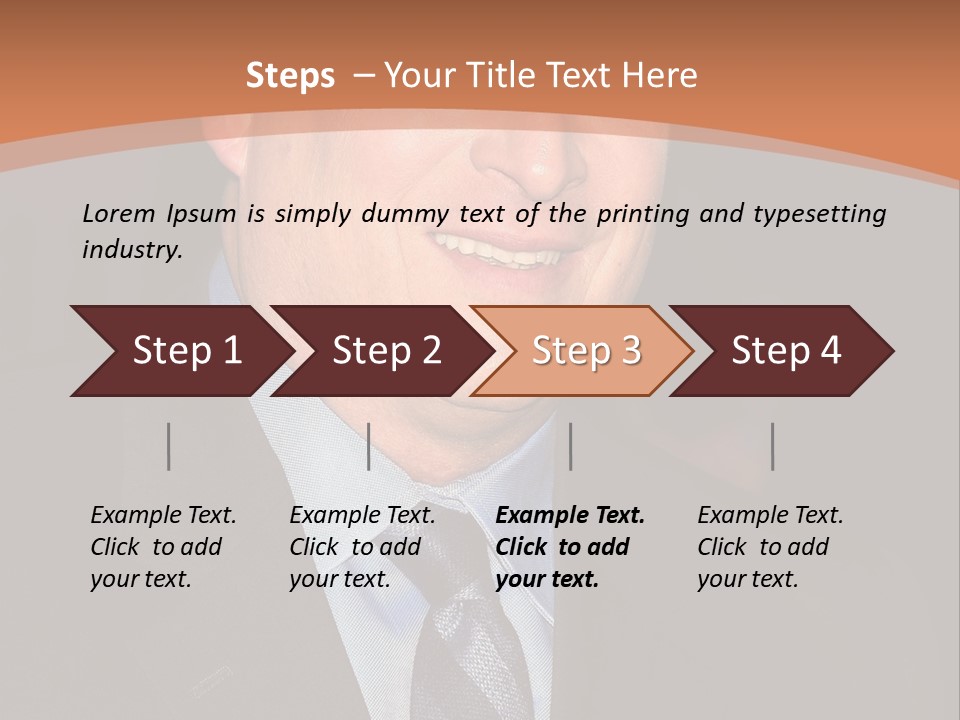 Steps – Your Title Text Here

Lorem Ipsum is simply dummy text of the printing and typesetting industry.

Step 1

Step 2

Step 3

Step 4

Example Text. Click to add your text.

Example Text. Click to add your text.

Example Text. Click to add your text.

Example Text. Click to add your text.